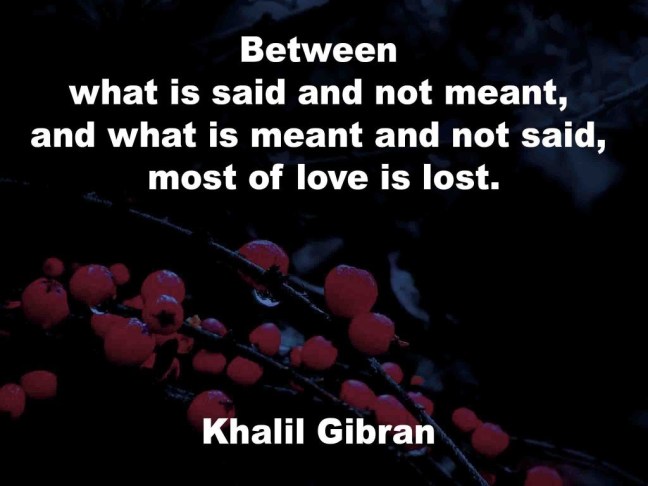 Between
what is said and not meant,
and what is meant and not said,
most of love is lost.

Khalil Gibran